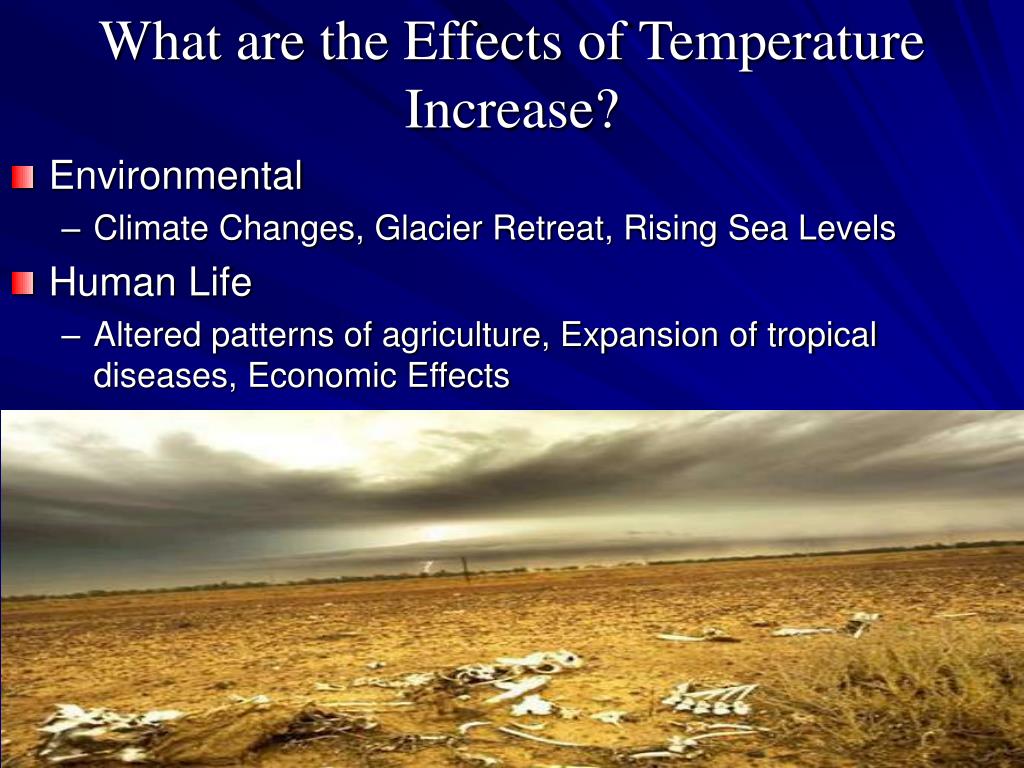 What are the Effects of Temperature Increase?

Environmental
– Climate Changes, Glacier Retreat, Rising Sea Levels

Human Life
– Altered patterns of agriculture, Expansion of tropical diseases, Economic Effects